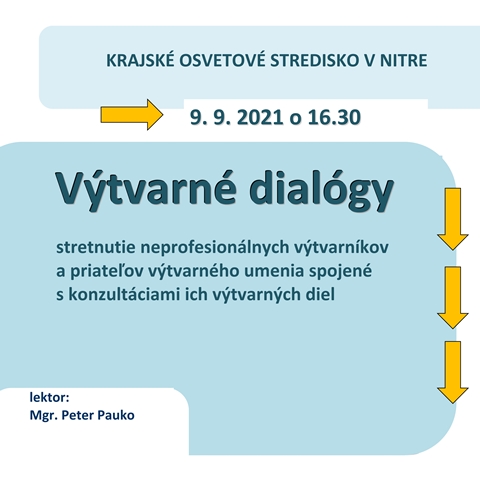 KRAJSKÉ OSVETOVÉ STREDISKO V NITRE

9. 9. 2021 o 16.30

Výtvarné dialógy

stretnutie neprofesionálnych výtvarníkov a priateľov výtvarného umenia spojené s konzultáciami ich výtvarných diel

lektor:
Mgr. Peter Pauko